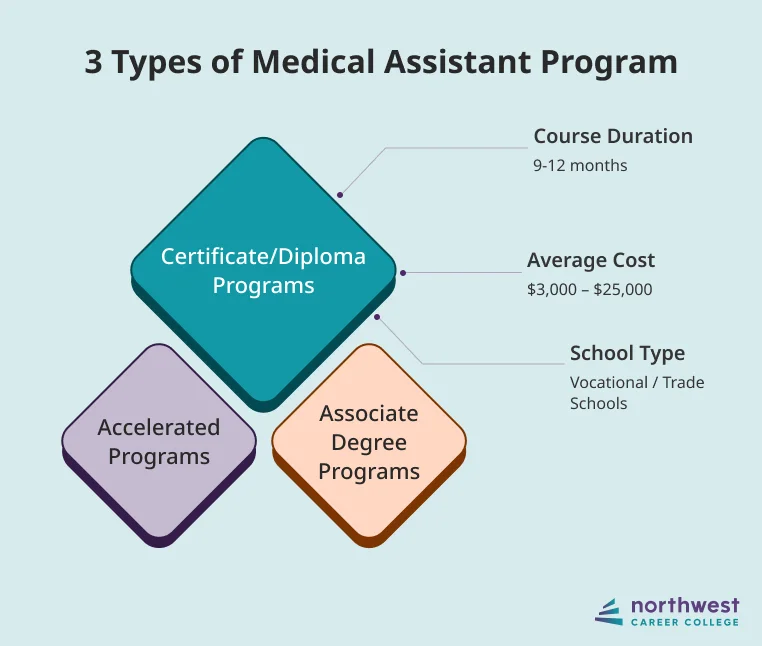 3 Types of Medical Assistant Program

Certificate/Diploma Programs

Course Duration
9-12 months

Average Cost
\$3,000 – \$25,000

School Type
Vocational / Trade Schools

Accelerated Programs

Associate Degree Programs

northwest
CAREER COLLEGE